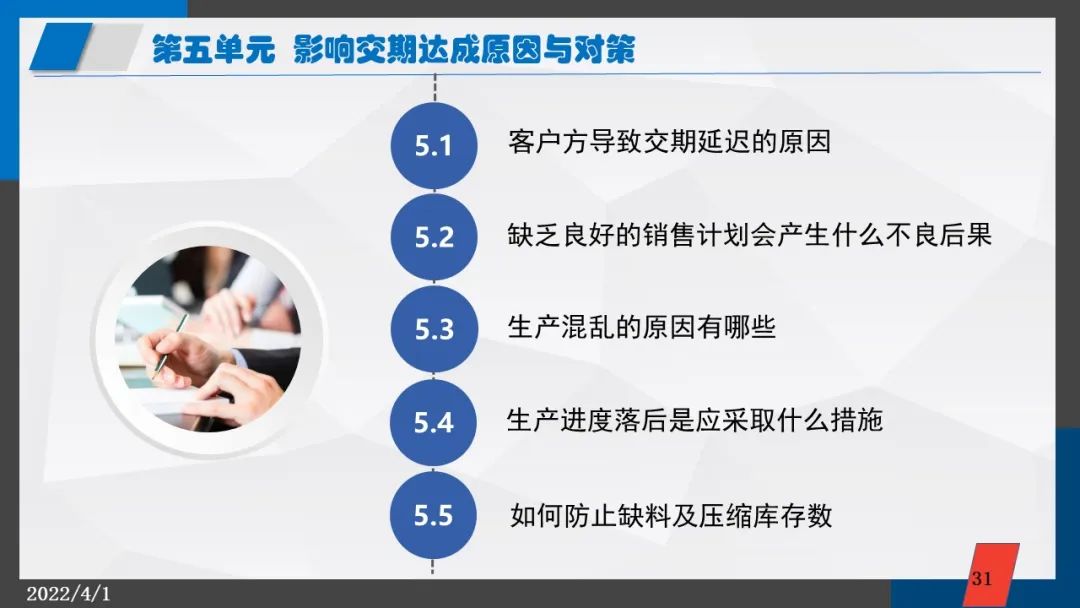 第五单元 影响交期达成原因与对策

5.1 客户方导致交期延迟的原因

5.2 缺乏良好的销售计划会产生什么不良后果

5.3 生产混乱的原因有哪些

5.4 生产进度落后是应采取什么措施

5.5 如何防止缺料及压缩库存数

2022/4/1

31